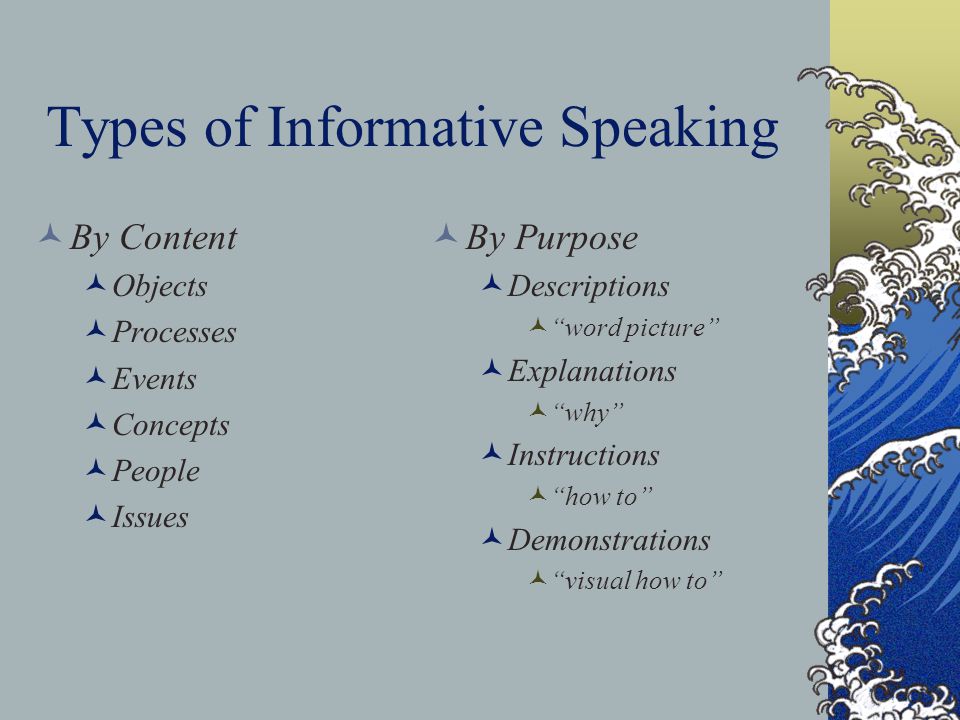 Types of Informative Speaking

By Content
Objects
Processes
Events
Concepts
People
Issues

By Purpose
Descriptions
"word picture"
Explanations
"why"
Instructions
"how to"
Demonstrations
"visual how to"